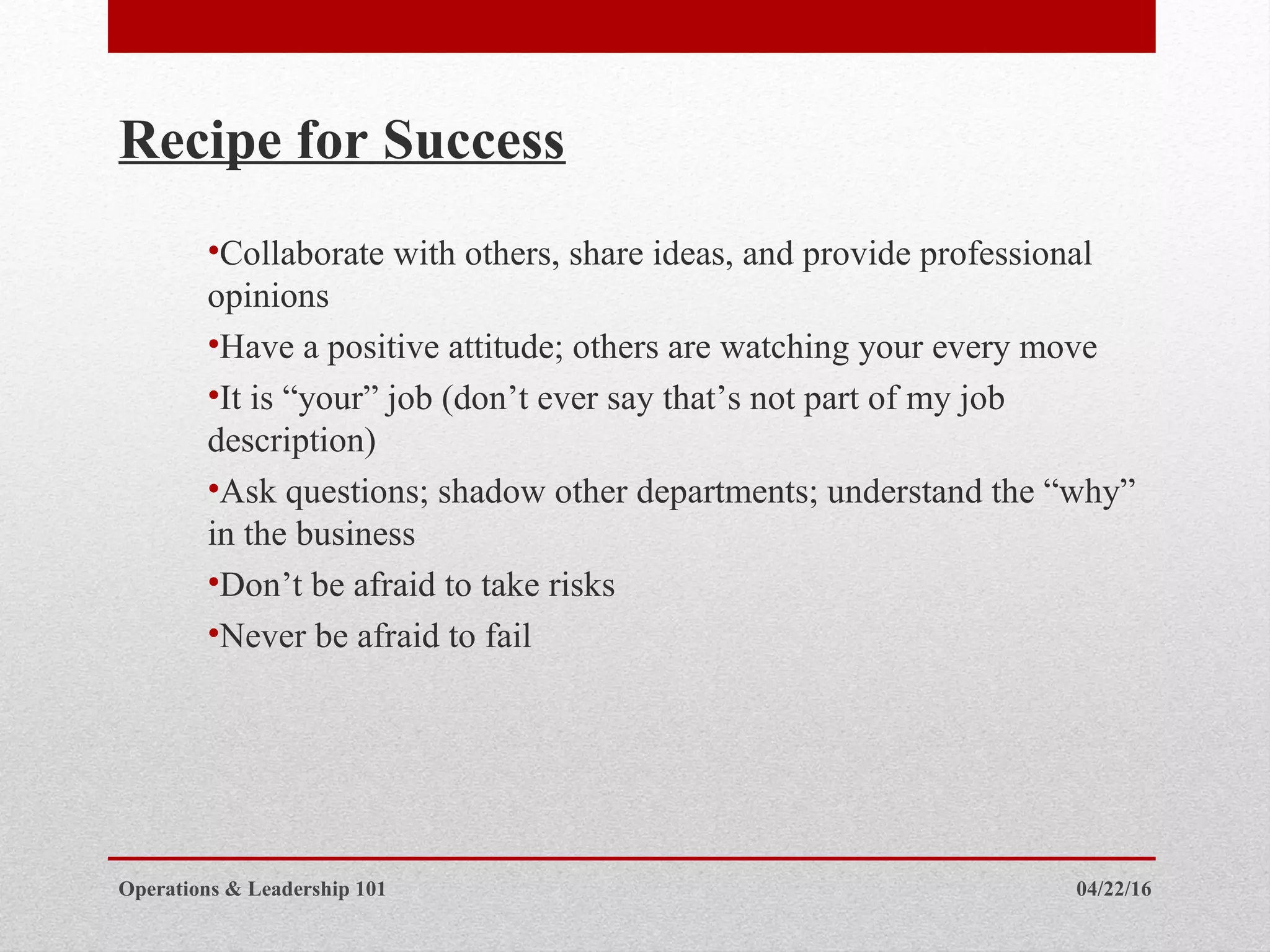 Recipe for Success

•Collaborate with others, share ideas, and provide professional opinions

•Have a positive attitude; others are watching your every move

•It is “your” job (don’t ever say that’s not part of my job description)

•Ask questions; shadow other departments; understand the “why” in the business

•Don’t be afraid to take risks

•Never be afraid to fail

Operations & Leadership 101

04/22/16